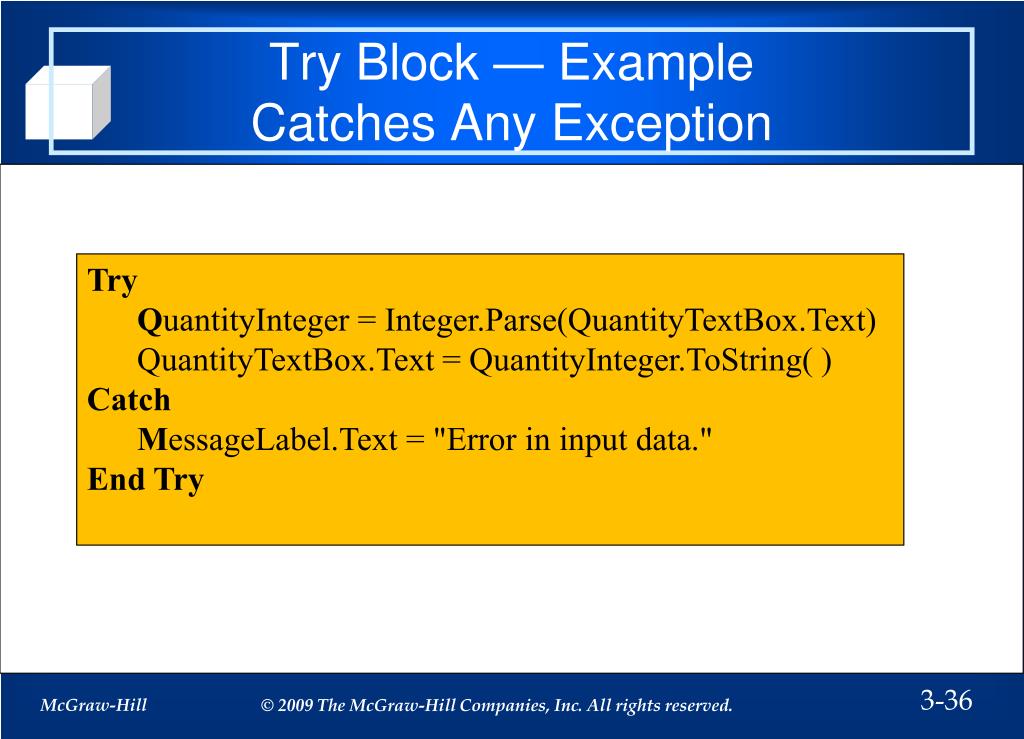 Try Block — Example
Catches Any Exception

Try
QuantityInteger = Integer.Parse(QuantityTextBox.Text)
QuantityTextBox.Text = QuantityInteger.ToString( )
Catch
MessageLabel.Text = "Error in input data."
End Try

McGraw-Hill © 2009 The McGraw-Hill Companies, Inc. All rights reserved. 3-36